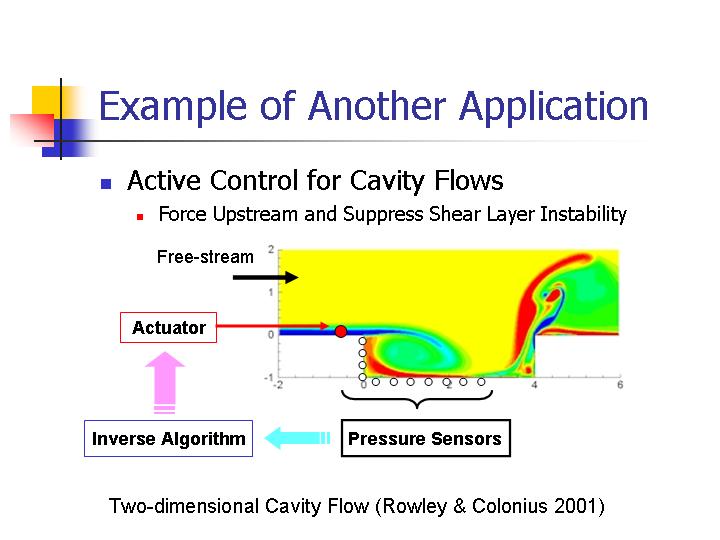 Example of Another Application

Active Control for Cavity Flows

Force Upstream and Suppress Shear Layer Instability

Free-stream

2
1
0
-1
-2
0
2
4
6

Actuator

Inverse Algorithm

Pressure Sensors

Two-dimensional Cavity Flow (Rowley & Colonius 2001)